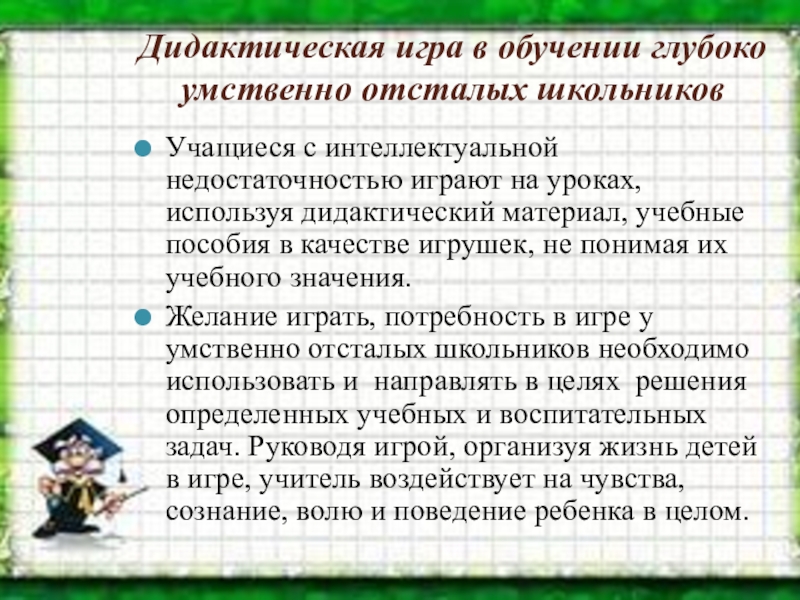 Дидактическая игра в обучении глубоко умственно отсталых школьников

Учащиеся с интеллектуальной недостаточностью играют на уроках, используя дидактический материал, учебные пособия в качестве игрушек, не понимая их учебного значения.

Желание играть, потребность в игре у умственно отсталых школьников необходимо использовать и направлять в целях решения определенных учебных и воспитательных задач. Руководя игрой, организуя жизнь детей в игре, учитель воздействует на чувства, сознание, волю и поведение ребенка в целом.